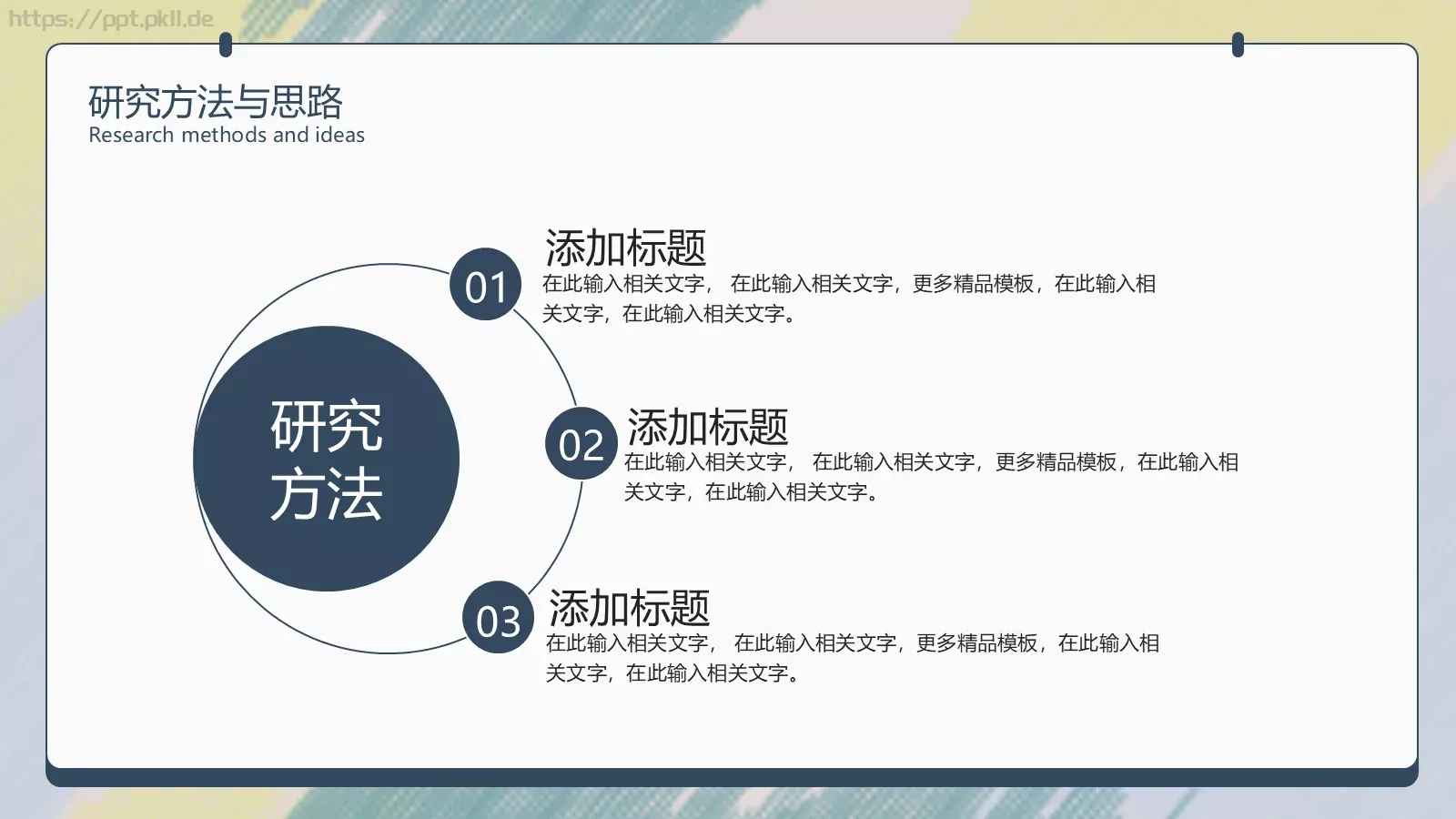 https://ppt.pkll.de

研究方法与思路
Research methods and ideas

研究方法

01
添加标题
在此输入相关文字， 在此输入相关文字，更多精品模板，在此输入相关文字，在此输入相关文字。

02
添加标题
在此输入相关文字， 在此输入相关文字，更多精品模板，在此输入相关文字，在此输入相关文字。

03
添加标题
在此输入相关文字， 在此输入相关文字，更多精品模板，在此输入相关文字，在此输入相关文字。